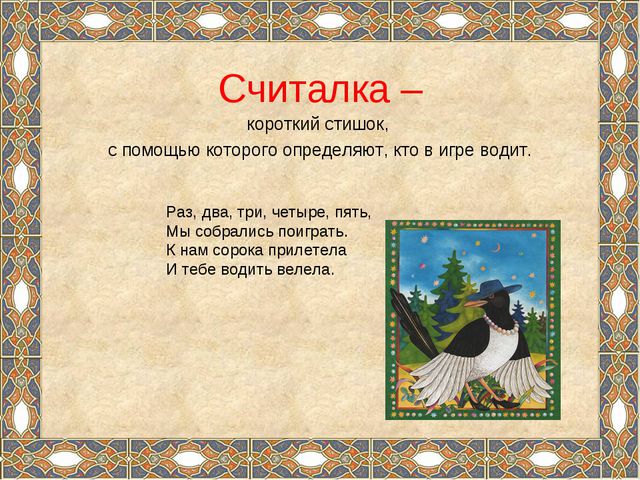 Считалка –
короткий стишок,
с помощью которого определяют, кто в игре водит.

Раз, два, три, четыре, пять,
Мы собрались поиграть.
К нам сорока прилетела
И тебе водить велела.